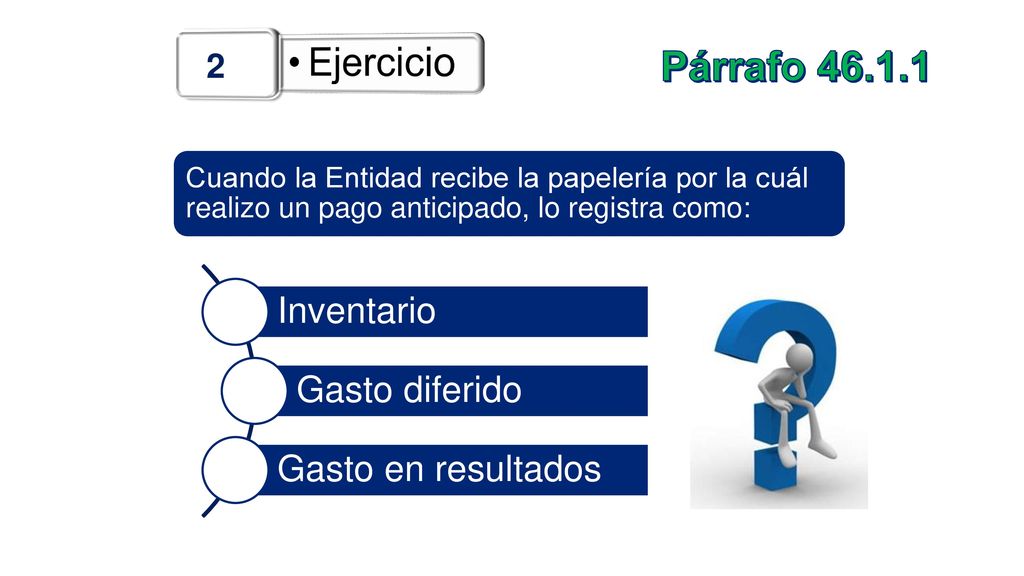 2

• Ejercicio

Párrafo 46.1.1

Cuando la Entidad recibe la papelería por la cuál realizo un pago anticipado, lo registra como:

Inventario

Gasto diferido

Gasto en resultados